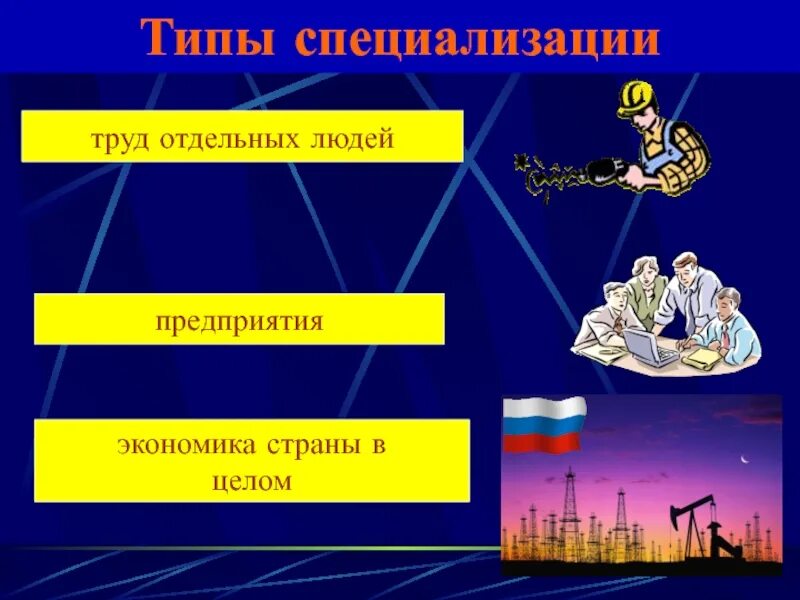 Типы специализации

труд отдельных людей

предприятия

экономика страны в целом